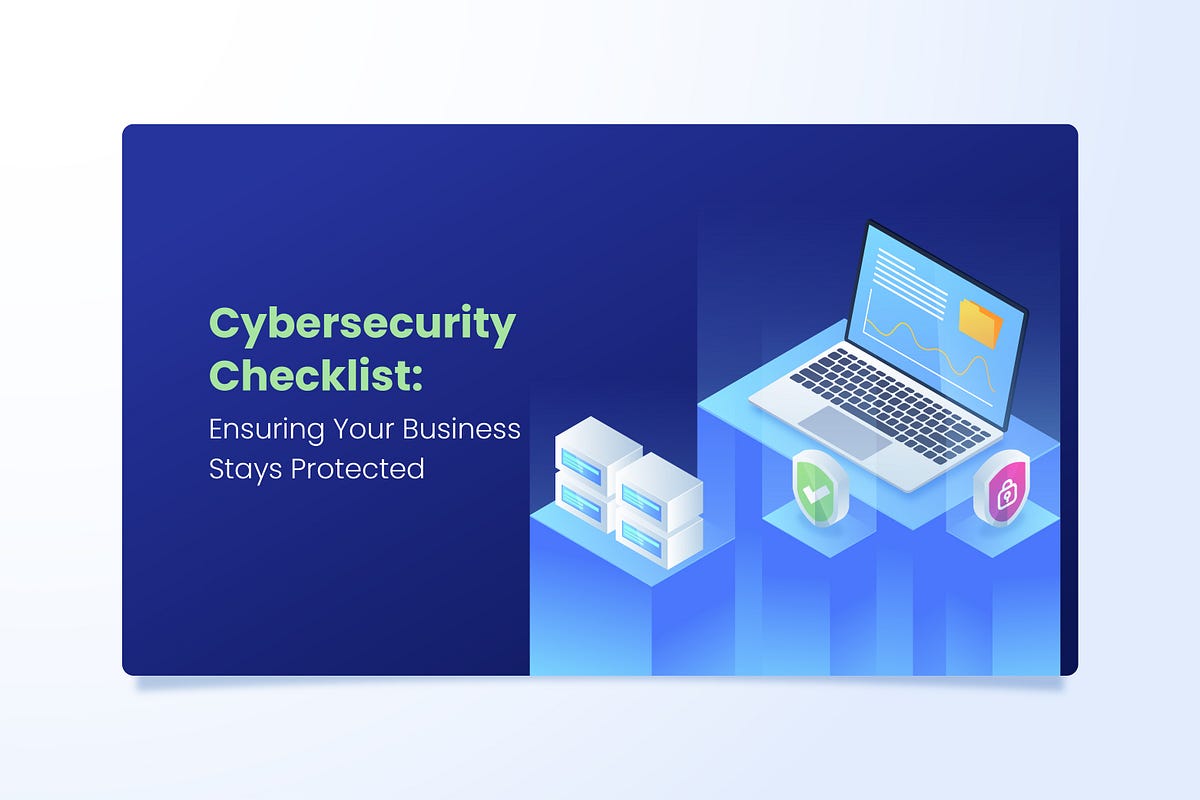 Cybersecurity Checklist:
Ensuring Your Business Stays Protected